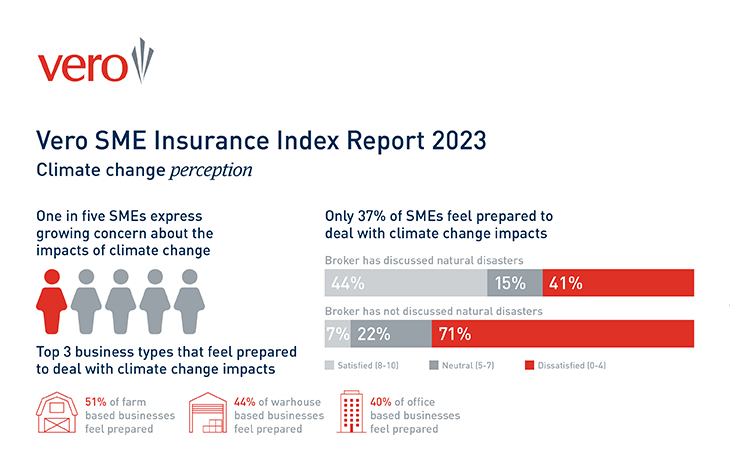 vero

Vero SME Insurance Index Report 2023

Climate change perception

One in five SMEs express growing concern about the impacts of climate change

Top 3 business types that feel prepared to deal with climate change impacts

51% of farm based businesses feel prepared

44% of warhouse based businesses feel prepared

40% of office based businesses feel prepared

Only 37% of SMEs feel prepared to deal with climate change impacts

Broker has discussed natural disasters

44% 15% 41%

Broker has not discussed natural disasters

7% 22% 71%

Satisfied (8-10) Neutral (5-7) Dissatisfied (0-4)